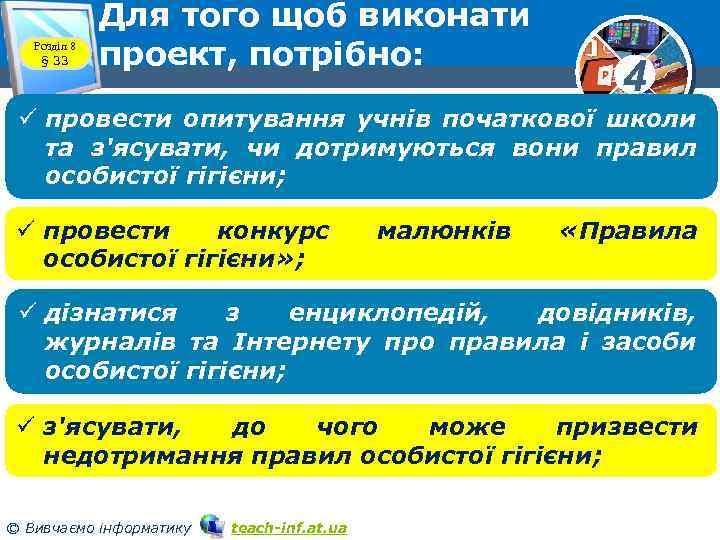 Розділ 8
§ 33

Для того щоб виконати проект, потрібно:

4

✓ провести опитування учнів початкової школи та з'ясувати, чи дотримуються вони правил особистої гігієни;

✓ провести конкурс малюнків «Правила особистої гігієни»;

✓ дізнатися з енциклопедій, довідників, журналів та Інтернету про правила і засоби особистої гігієни;

✓ з'ясувати, до чого може призвести недотримання правил особистої гігієни;

© Вивчаємо інформатику teach-inf.at.ua